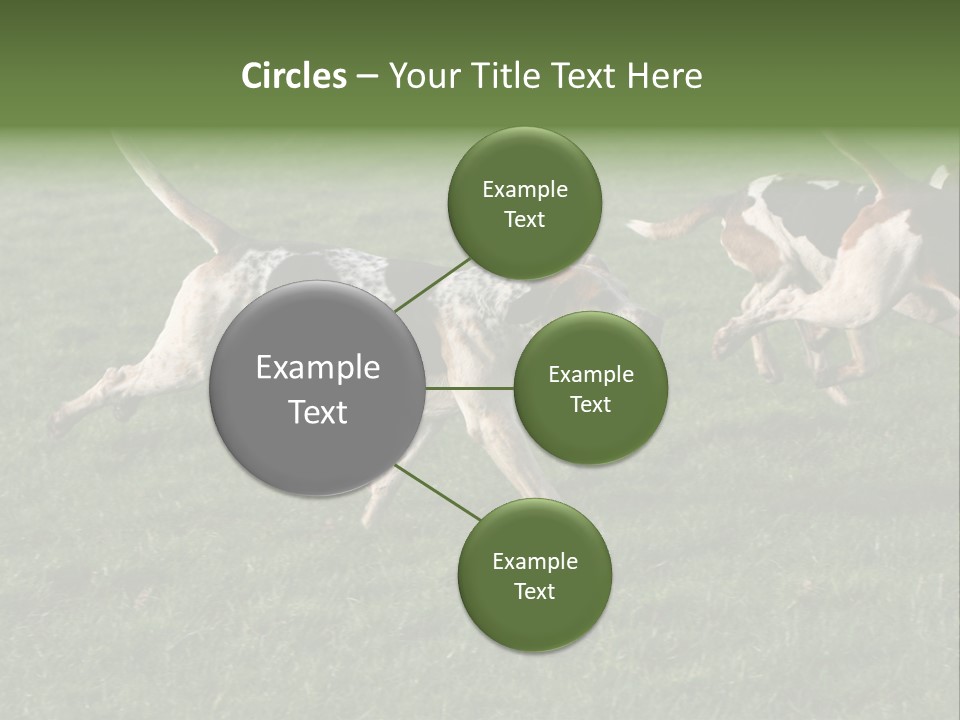 Circles – Your Title Text Here

Example Text

Example Text

Example Text

Example Text